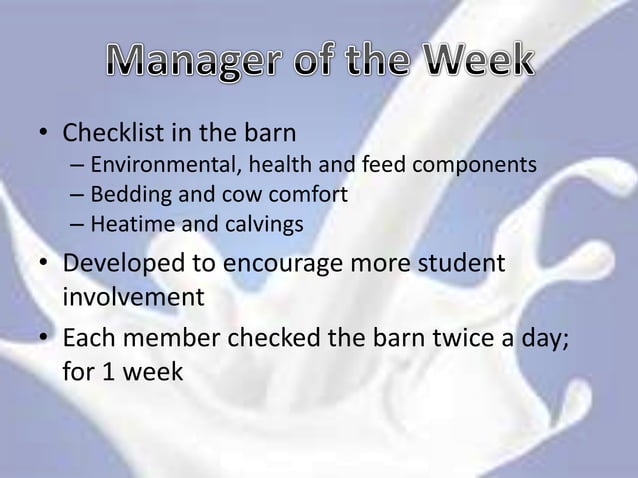 Manager of the Week

• Checklist in the barn
  – Environmental, health and feed components
  – Bedding and cow comfort
  – Heatime and calvings
• Developed to encourage more student involvement
• Each member checked the barn twice a day; for 1 week